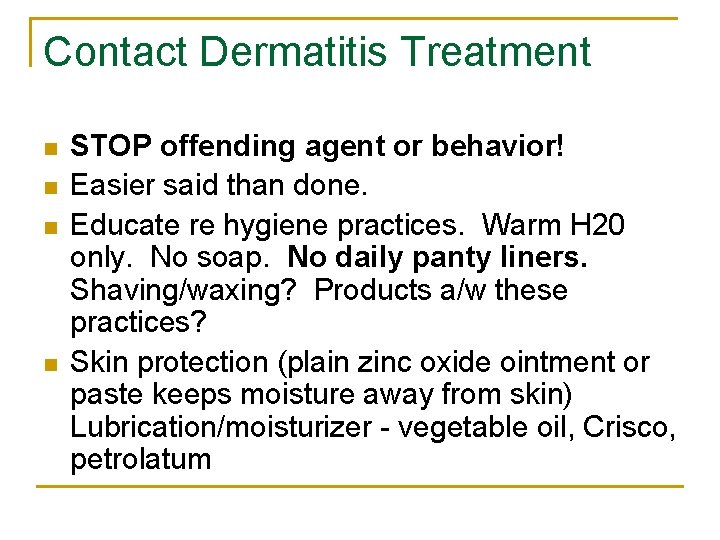 Contact Dermatitis Treatment

- STOP offending agent or behavior!
- Easier said than done.
- Educate re hygiene practices. Warm H20 only. No soap. No daily panty liners. Shaving/waxing? Products a/w these practices?
- Skin protection (plain zinc oxide ointment or paste keeps moisture away from skin) Lubrication/moisturizer - vegetable oil, Crisco, petrolatum